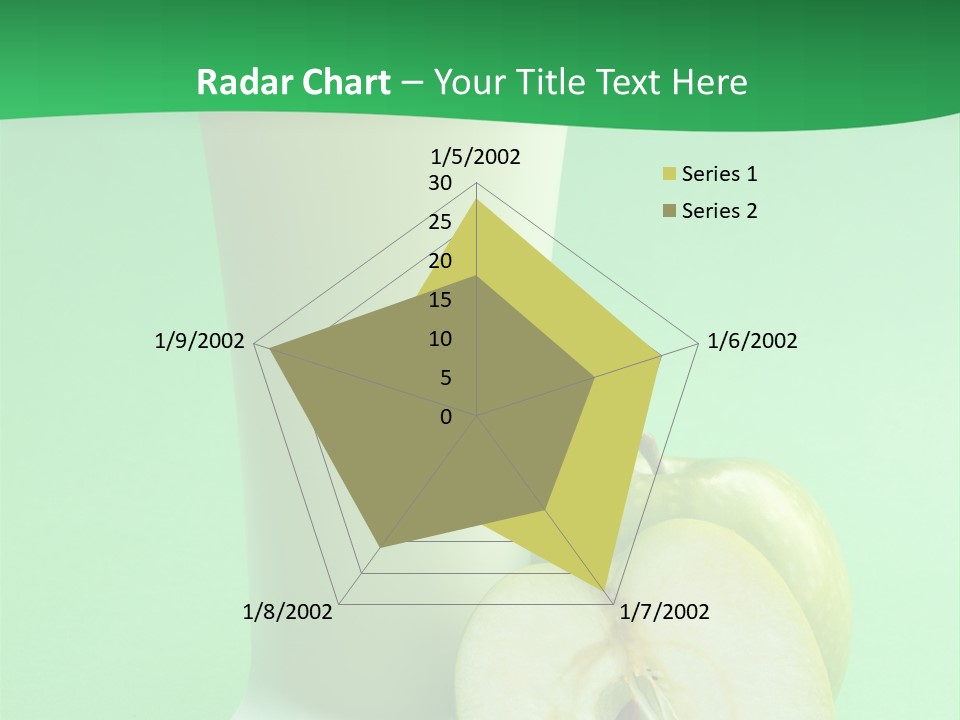 Radar Chart – Your Title Text Here

1/5/2002
30
25
20
15
10
5
0
1/6/2002
1/7/2002
1/8/2002
1/9/2002

Series 1
Series 2